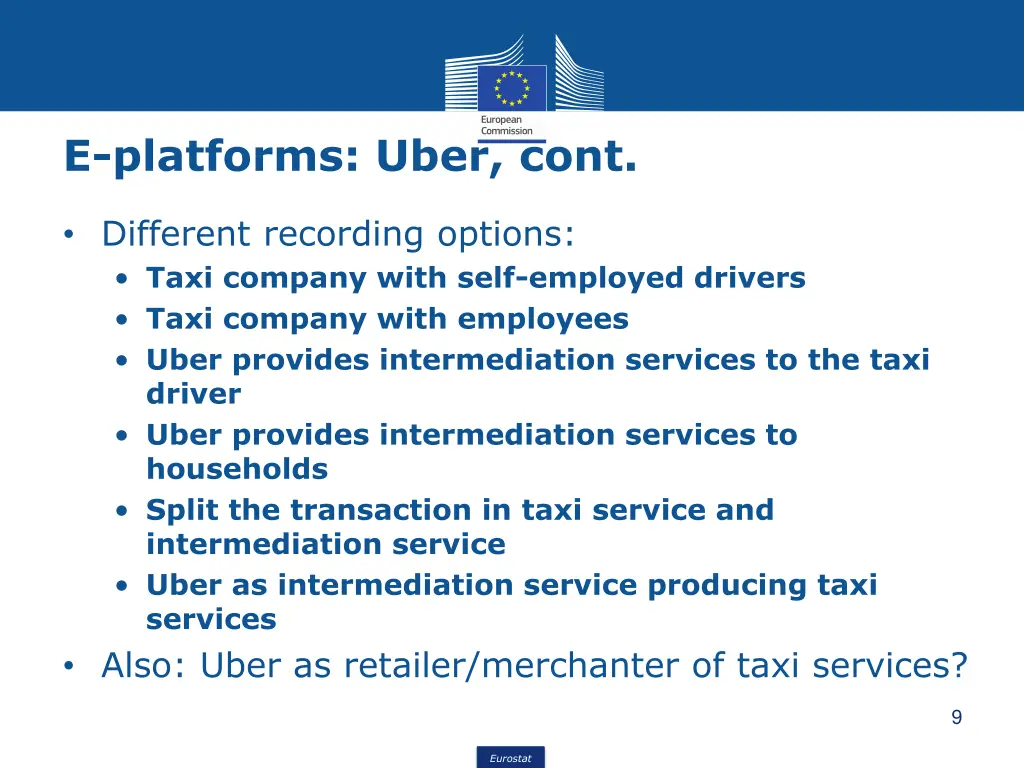 European Commission

E-platforms: Uber, cont.

• Different recording options:
 • Taxi company with self-employed drivers
 • Taxi company with employees
 • Uber provides intermediation services to the taxi driver
 • Uber provides intermediation services to households
 • Split the transaction in taxi service and intermediation service
 • Uber as intermediation service producing taxi services

• Also: Uber as retailer/merchanter of taxi services?

9

Eurostat